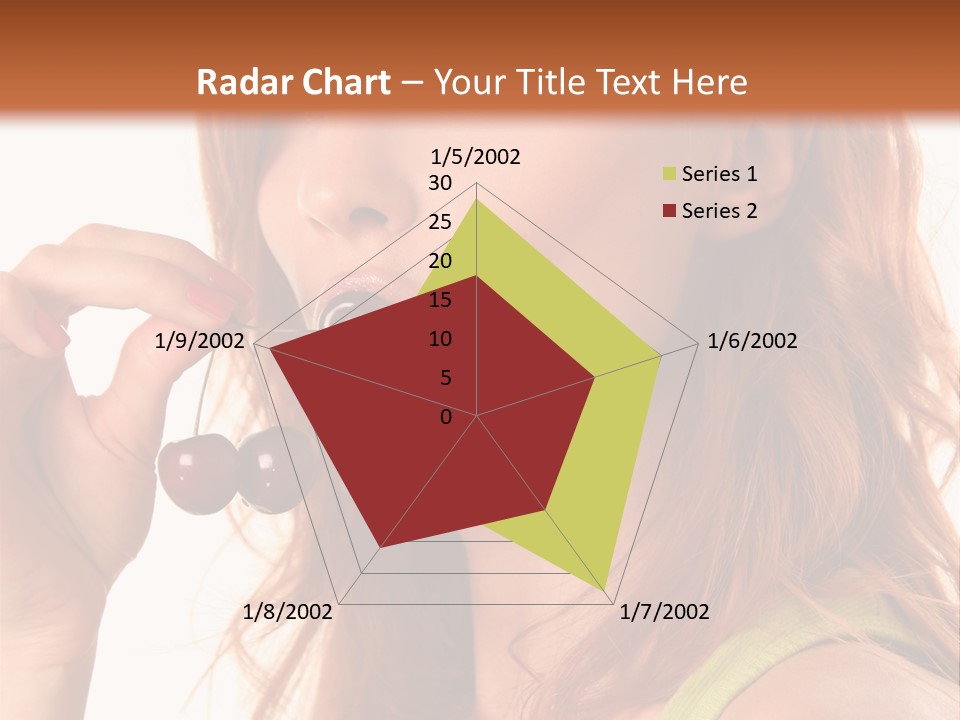 Radar Chart – Your Title Text Here

1/5/2002
30
25
20
15
10
5
0
1/6/2002
1/7/2002
1/8/2002
1/9/2002

Series 1
Series 2